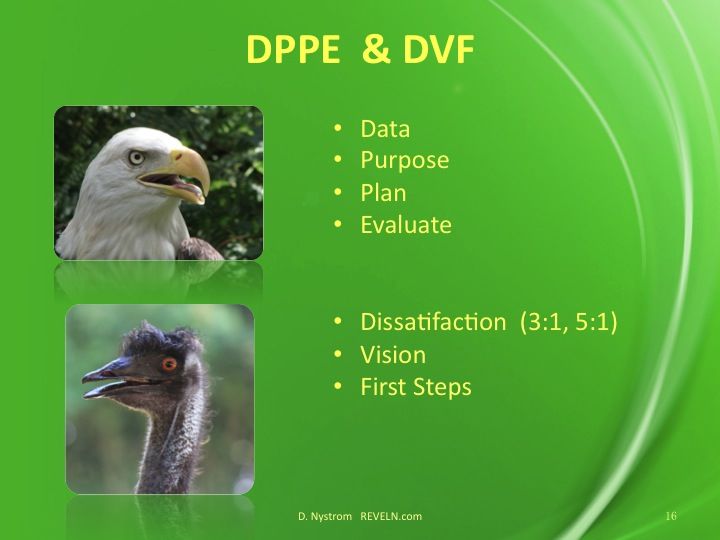 DPPE & DVF

• Data
• Purpose
• Plan
• Evaluate

• Dissatifaction (3:1, 5:1)
• Vision
• First Steps

D. Nystrom REVELN.com

16